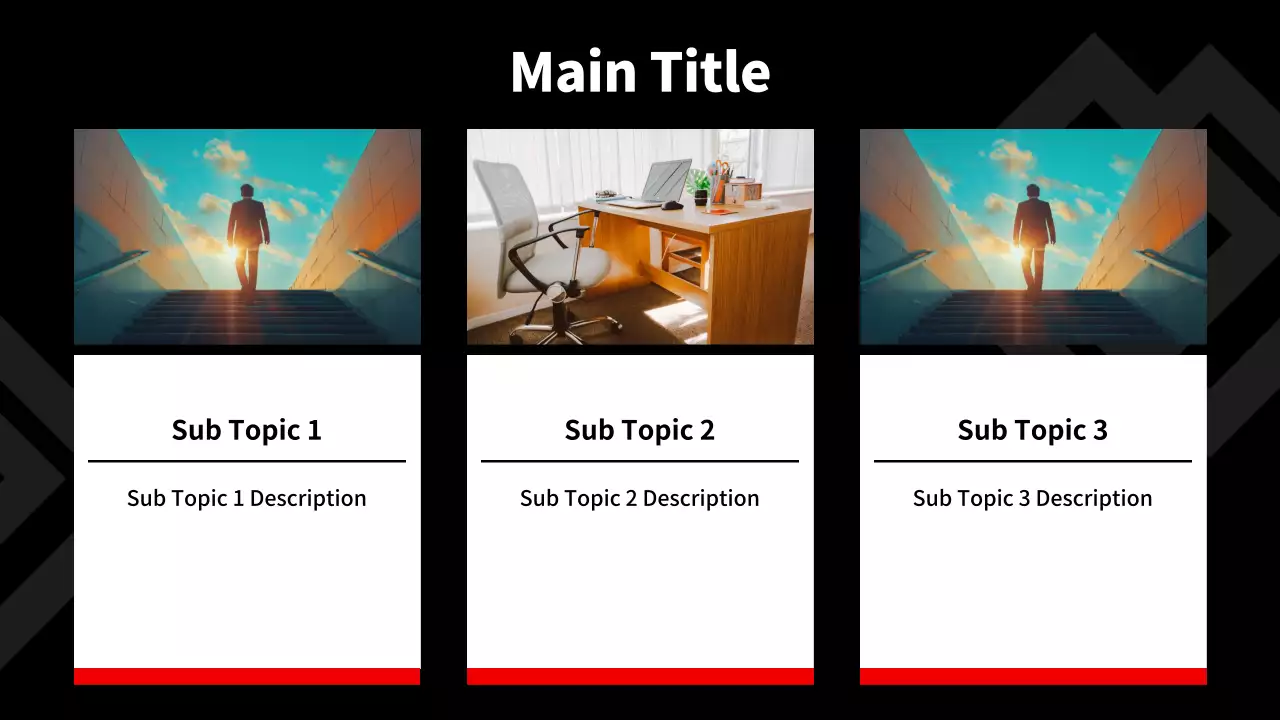 Main Title

Sub Topic 1

Sub Topic 1 Description

Sub Topic 2

Sub Topic 2 Description

Sub Topic 3

Sub Topic 3 Description